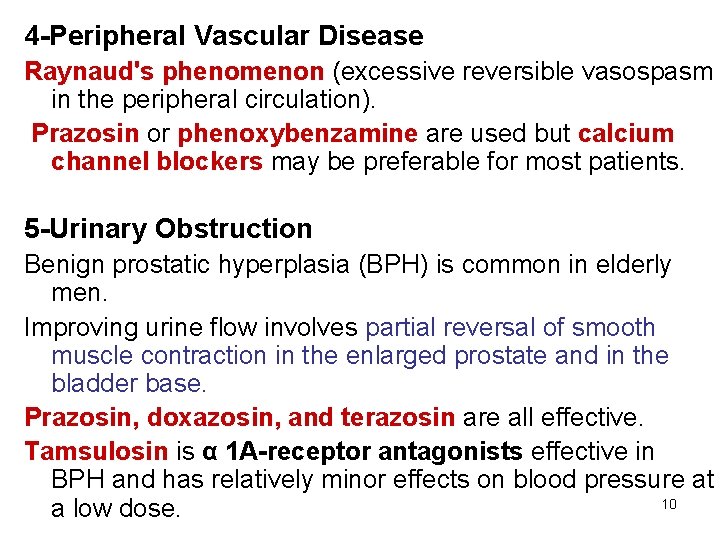 4-Peripheral Vascular Disease

Raynaud's phenomenon (excessive reversible vasospasm in the peripheral circulation).

Prazosin or phenoxybenzamine are used but calcium channel blockers may be preferable for most patients.

5-Urinary Obstruction

Benign prostatic hyperplasia (BPH) is common in elderly men.

Improving urine flow involves partial reversal of smooth muscle contraction in the enlarged prostate and in the bladder base.

Prazosin, doxazosin, and terazosin are all effective.

Tamsulosin is α 1A-receptor antagonists effective in BPH and has relatively minor effects on blood pressure at a low dose.

10